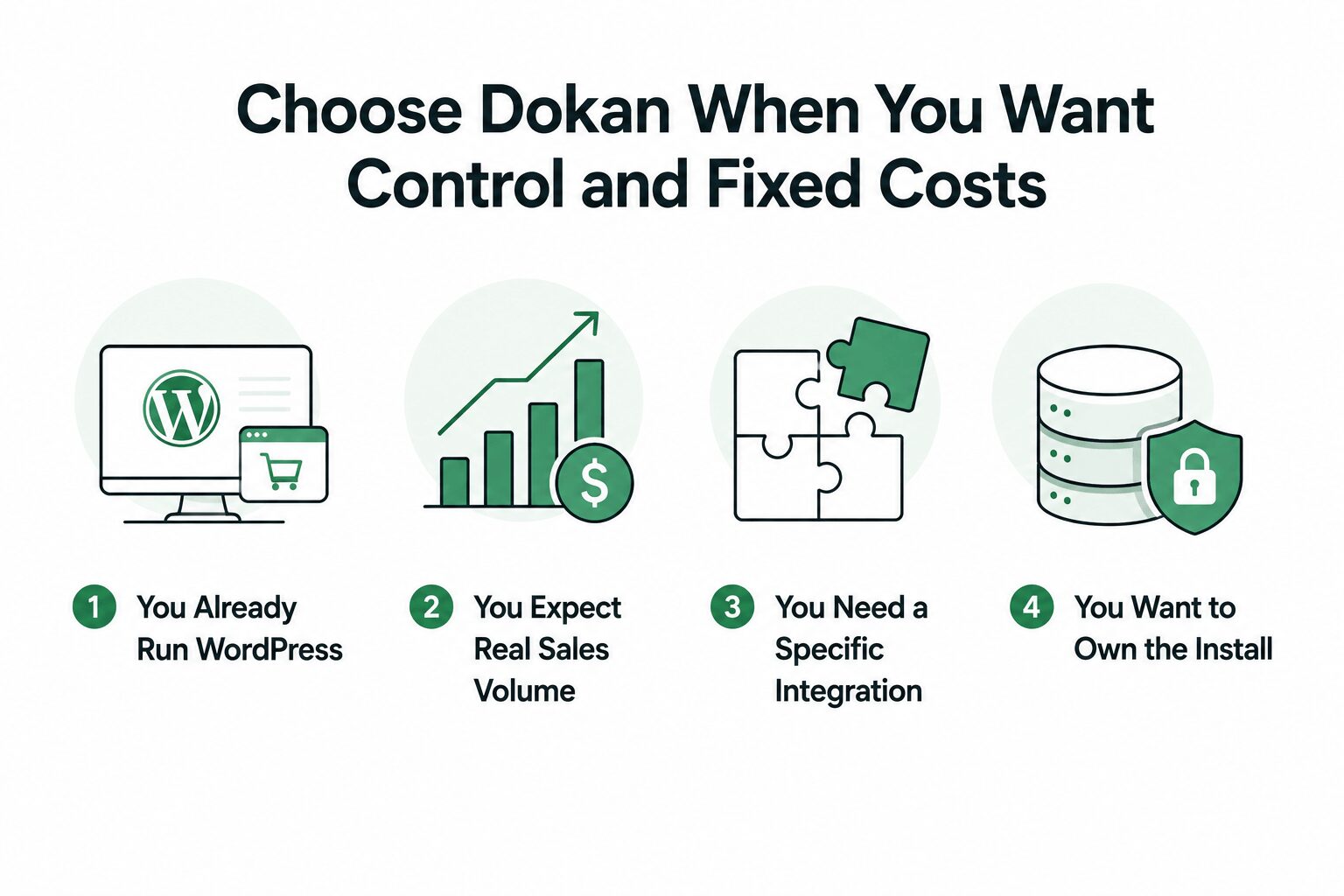 Choose Dokan When You Want Control and Fixed Costs

W

$

1 You Already Run WordPress

2 You Expect Real Sales Volume

3 You Need a Specific Integration

4 You Want to Own the Install